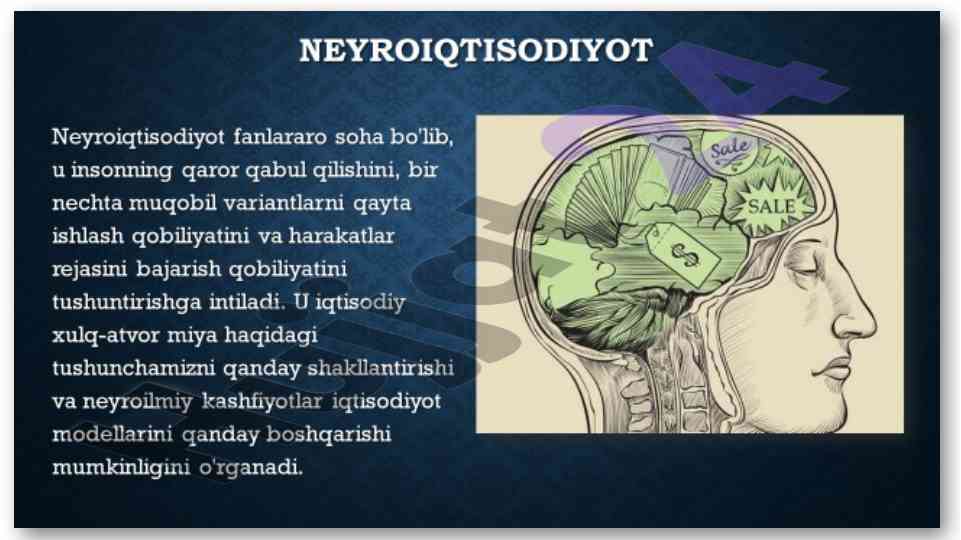 NEYROIQTISODIYOT

Neyroiqtisodiyot fanlararo soha bo'lib, u insonning qaror qabul qilishini, bir nechta muqobil variantlarni qayta ishlash qobiliyatini va harakatlar rejasini bajarish qobiliyatini tushuntirishga intiladi. U iqtisodiy xulq-atvor miya haqidagi tushunchamizni qanday shakllantirishi va neyroilmiy kashfiyotlar iqtisodiyot modellarini qanday boshqarishi mumkinligini o'rganadi.

Sale
SALE
$